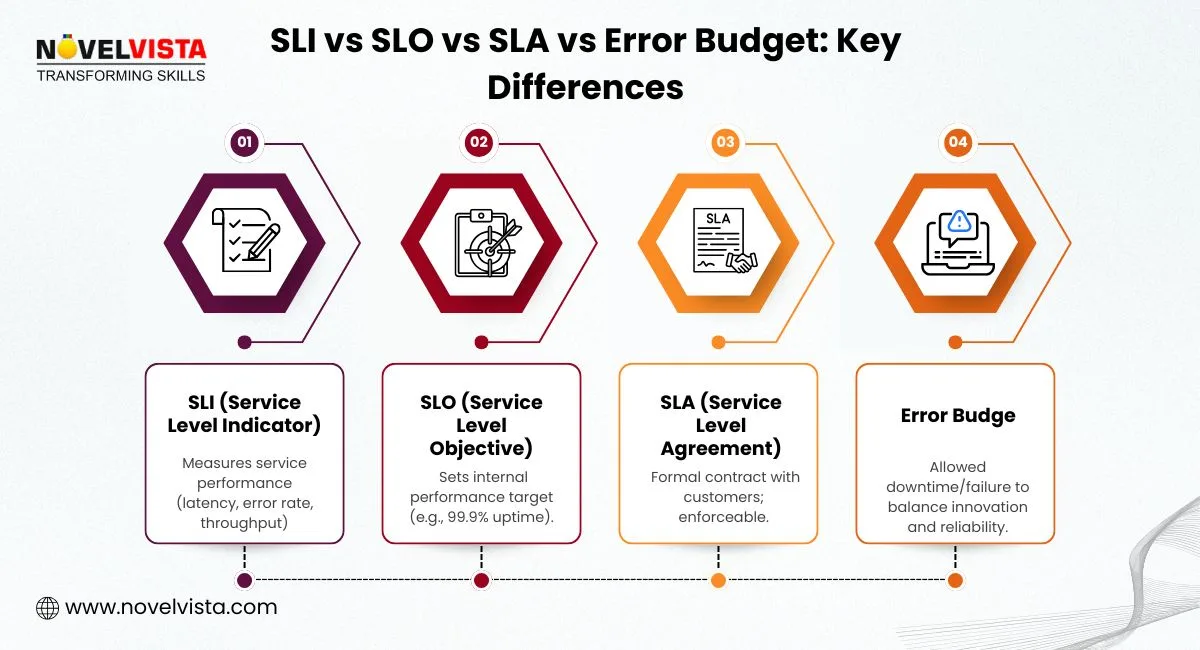 NOVELVISTA
TRANSFORMING SKILLS

SLI vs SLO vs SLA vs Error Budget: Key Differences

01

02

03

SLA

04

SLI (Service Level Indicator)

Measures service performance (latency, error rate, throughput)

SLO (Service Level Objective)

Sets internal performance target (e.g., 99.9% uptime).

SLA (Service Level Agreement)

Formal contract with customers; enforceable.

Error Budge

Allowed downtime/failure to balance innovation and reliability.

www.novelvista.com